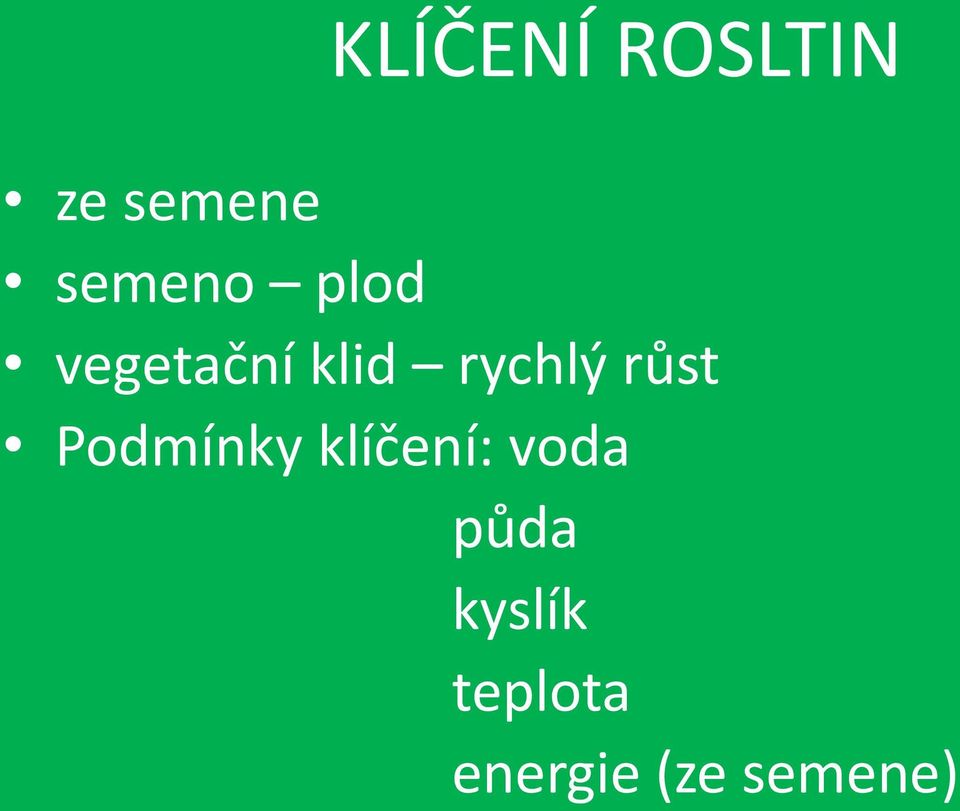 KLÍČENÍ ROSLTIN

• ze semene
• semeno – plod
• vegetační klid – rychlý růst
• Podmínky klíčení: voda
půda
kyslík
teplota
energie (ze semene)